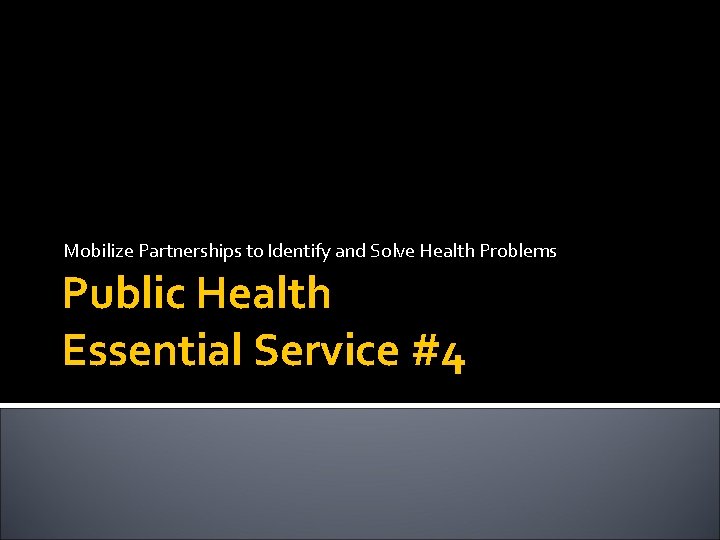 Mobilize Partnerships to Identify and Solve Health Problems

Public Health
Essential Service #4